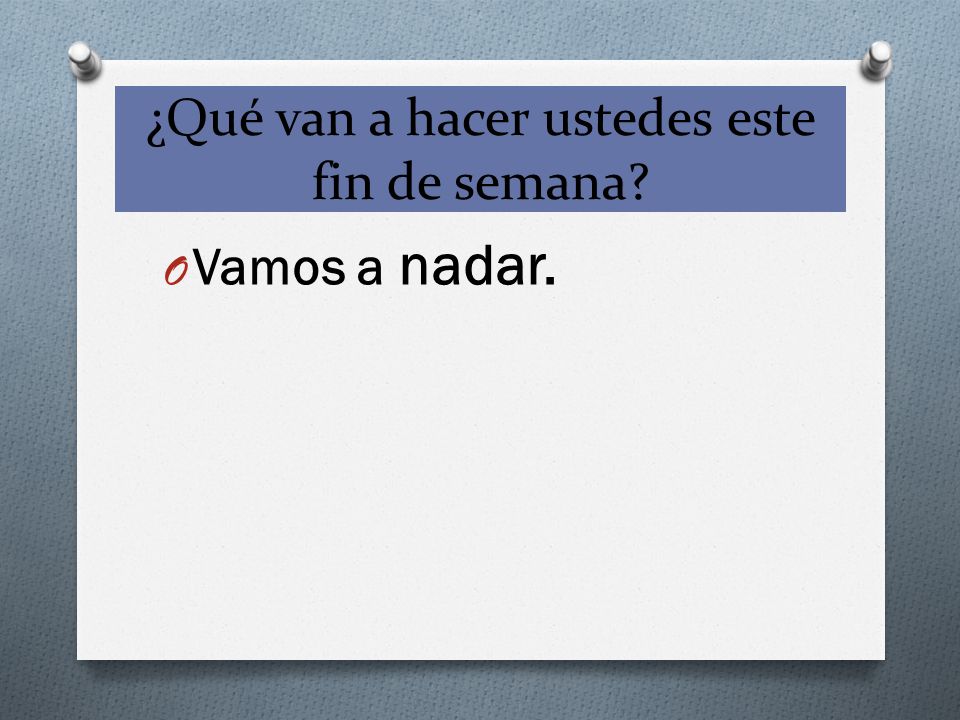 ¿Qué van a hacer ustedes este fin de semana?

Vamos a nadar.